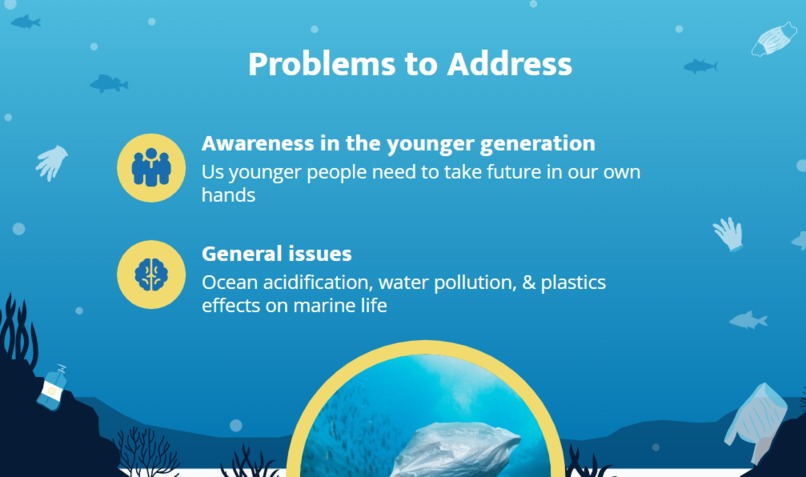 Problems to Address

Awareness in the younger generation
Us younger people need to take future in our own hands

General issues
Ocean acidification, water pollution, & plastics effects on marine life